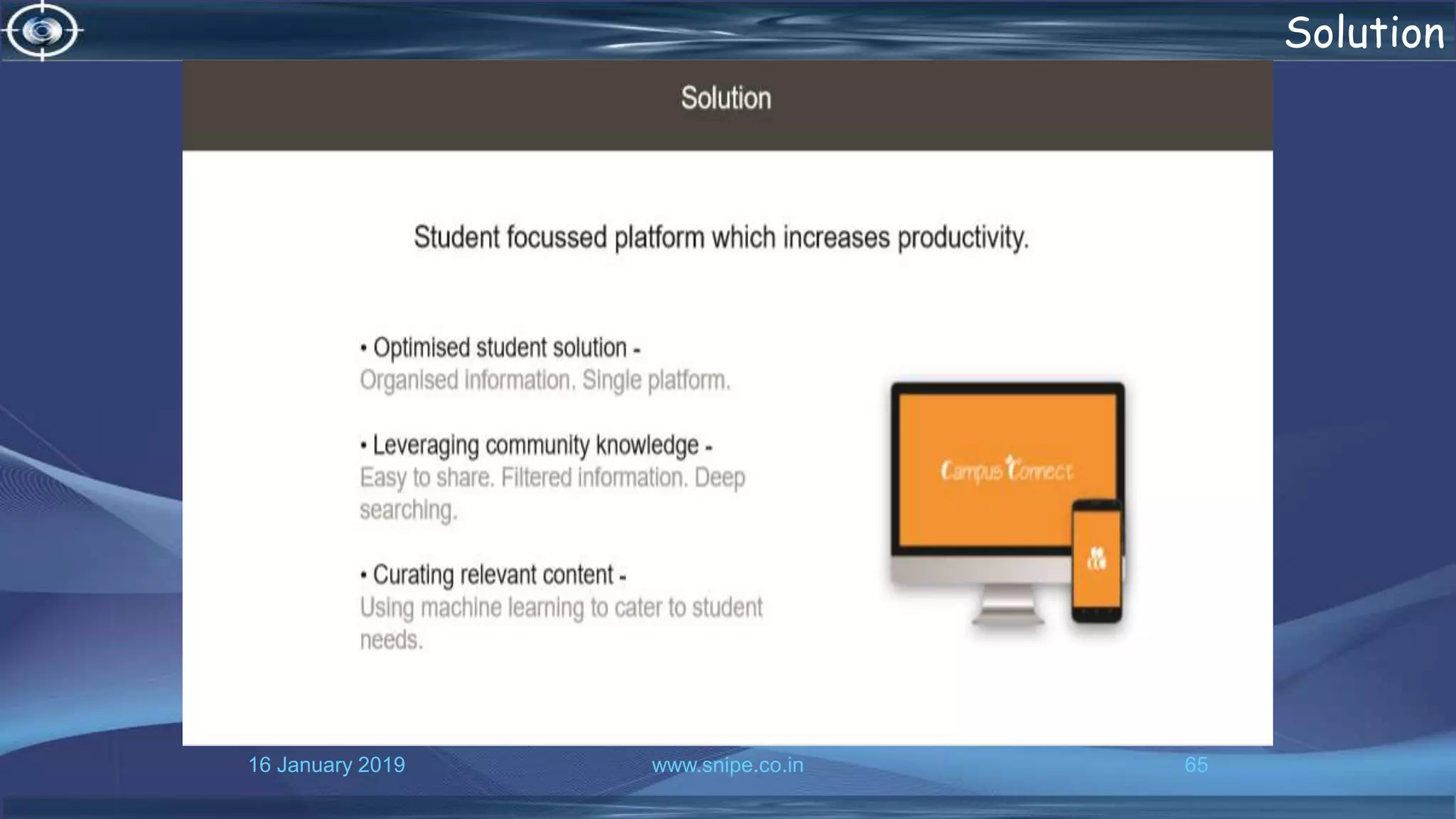 Solution

Solution

Student focussed platform which increases productivity.

• Optimised student solution - Organised information. Single platform.

• Leveraging community knowledge - Easy to share. Filtered information. Deep searching.

• Curating relevant content - Using machine learning to cater to student needs.

Campus Connect

16 January 2019

www.snipe.co.in

65